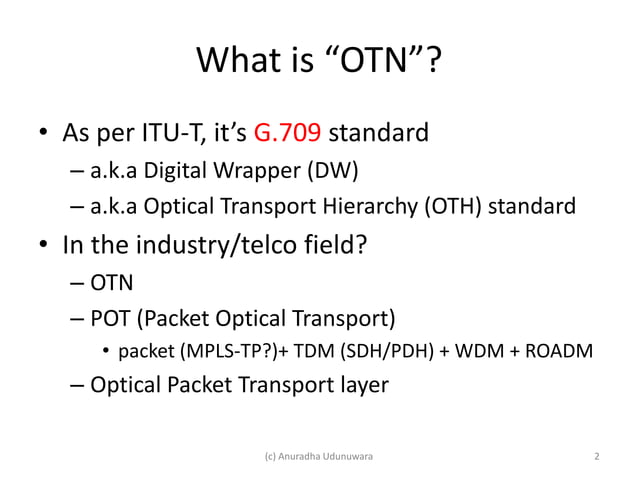 What is “OTN”?

• As per ITU-T, it’s G.709 standard
– a.k.a Digital Wrapper (DW)
– a.k.a Optical Transport Hierarchy (OTH) standard
• In the industry/telco field?
– OTN
– POT (Packet Optical Transport)
• packet (MPLS-TP?)+ TDM (SDH/PDH) + WDM + ROADM
– Optical Packet Transport layer

(c) Anuradha Udunuwara

2